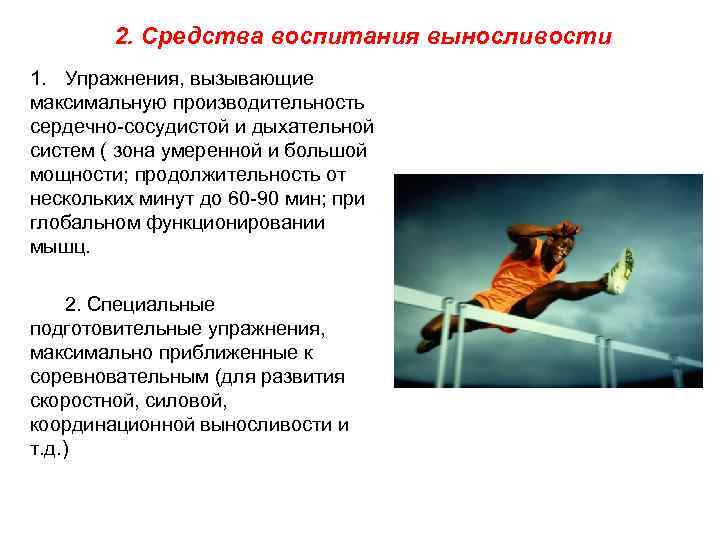 2. Средства воспитания выносливости

1. Упражнения, вызывающие максимальную производительность сердечно-сосудистой и дыхательной систем ( зона умеренной и большой мощности; продолжительность от нескольких минут до 60-90 мин; при глобальном функционировании мышц.

2. Специальные подготовительные упражнения, максимально приближенные к соревновательным (для развития скоростной, силовой, координационной выносливости и т.д.)